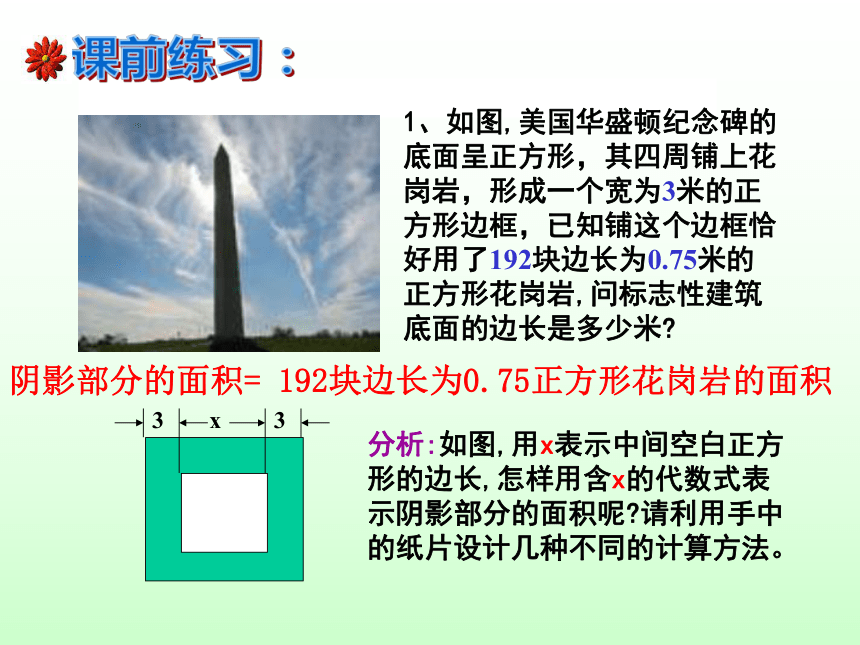 课前练习：

1、如图,美国华盛顿纪念碑的底面呈正方形，其四周铺上花岗岩，形成一个宽为3米的正方形边框，已知铺这个边框恰好用了192块边长为0.75米的正方形花岗岩,问标志性建筑底面的边长是多少米?

阴影部分的面积= 192块边长为0.75正方形花岗岩的面积

3 x 3

分析:如图,用x表示中间空白正方形的边长,怎样用含x的代数式表示阴影部分的面积呢?请利用手中的纸片设计几种不同的计算方法。